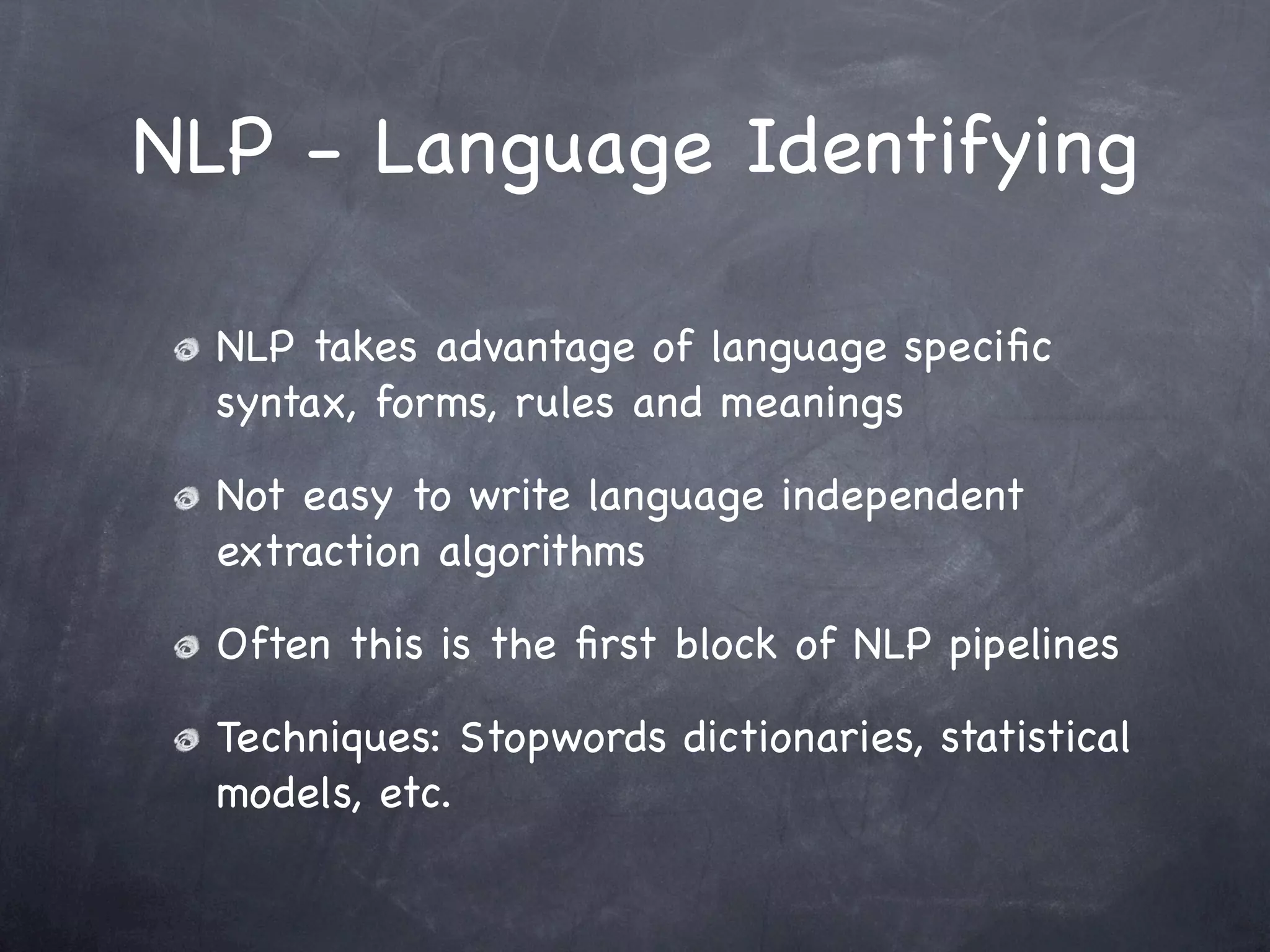 NLP - Language Identifying

NLP takes advantage of language specific syntax, forms, rules and meanings

Not easy to write language independent extraction algorithms

Often this is the first block of NLP pipelines

Techniques: Stopwords dictionaries, statistical models, etc.